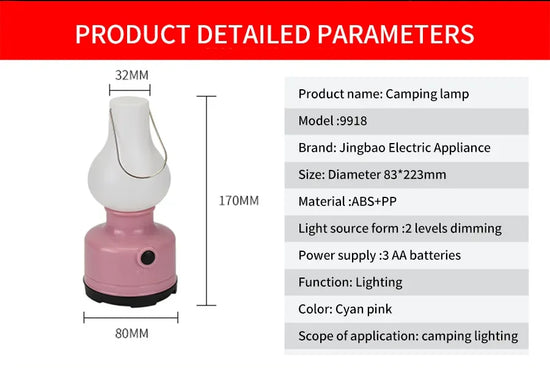 PRODUCT DETAILED PARAMETERS

32MM

170MM

80MM

Product name: Camping lamp

Model :9918

Brand: Jingbao Electric Appliance

Size: Diameter 83*223mm

Material :ABS+PP

Light source form :2 levels dimming

Power supply :3 AA batteries

Function: Lighting

Color: Cyan pink

Scope of application: camping lighting